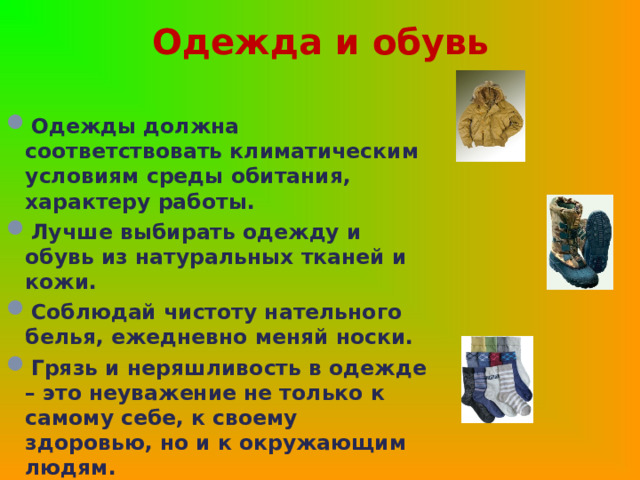 Одежда и обувь

Одежды должна соответствовать климатическим условиям среды обитания, характеру работы.

Лучше выбирать одежду и обувь из натуральных тканей и кожи.

Соблюдай чистоту нательного белья, ежедневно меняй носки.

Грязь и неряшливость в одежде – это неуважение не только к самому себе, к своему здоровью, но и к окружающим людям.